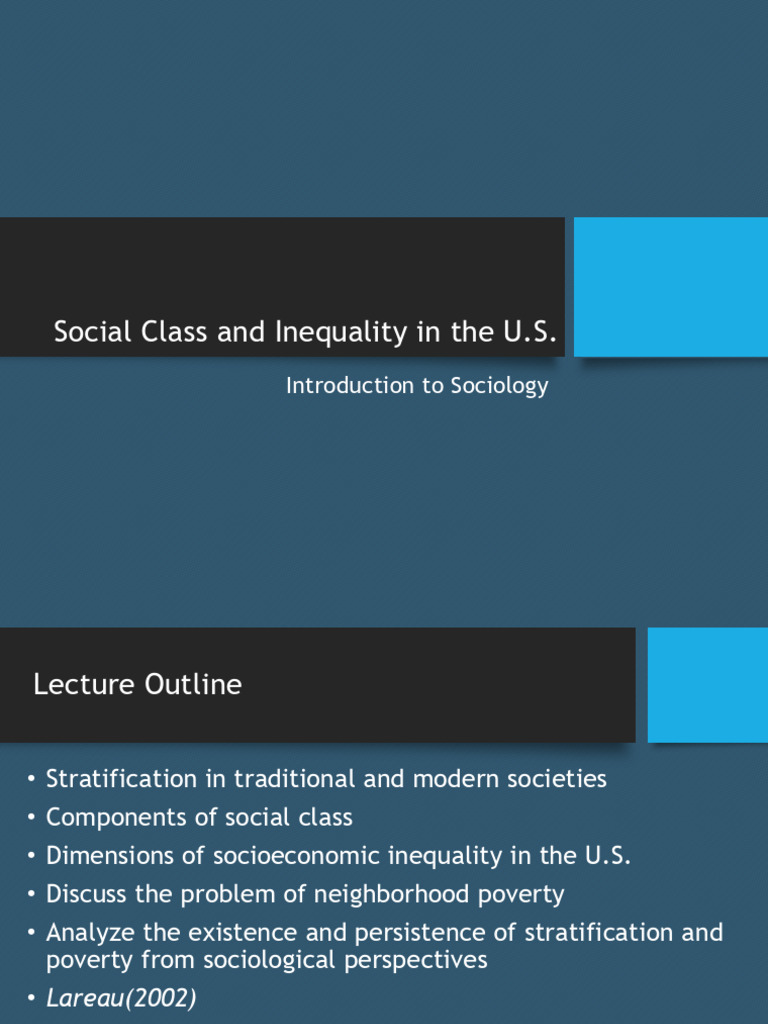 Social Class and Inequality in the U.S.

Introduction to Sociology

Lecture Outline

• Stratification in traditional and modern societies
• Components of social class
• Dimensions of socioeconomic inequality in the U.S.
• Discuss the problem of neighborhood poverty
• Analyze the existence and persistence of stratification and poverty from sociological perspectives
• Lareau(2002)